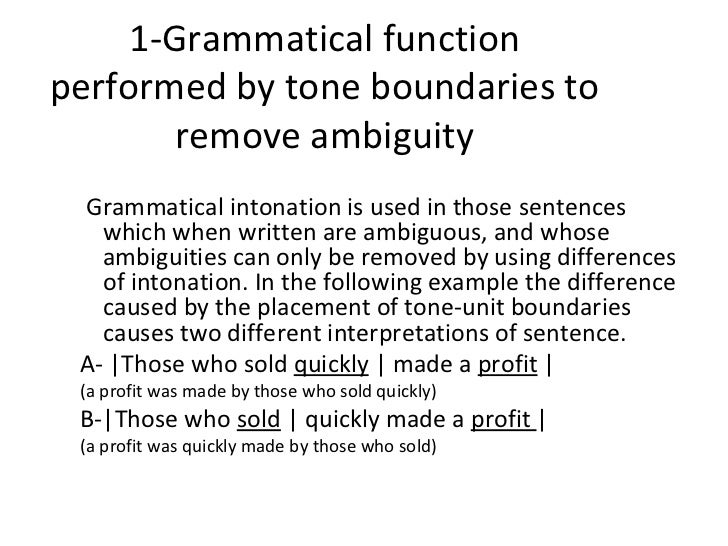 1-Grammatical function performed by tone boundaries to remove ambiguity

Grammatical intonation is used in those sentences which when written are ambiguous, and whose ambiguities can only be removed by using differences of intonation. In the following example the difference caused by the placement of tone-unit boundaries causes two different interpretations of sentence.

A- |Those who sold quickly | made a profit |

(a profit was made by those who sold quickly)

B-|Those who sold | quickly made a profit |

(a profit was quickly made by those who sold)